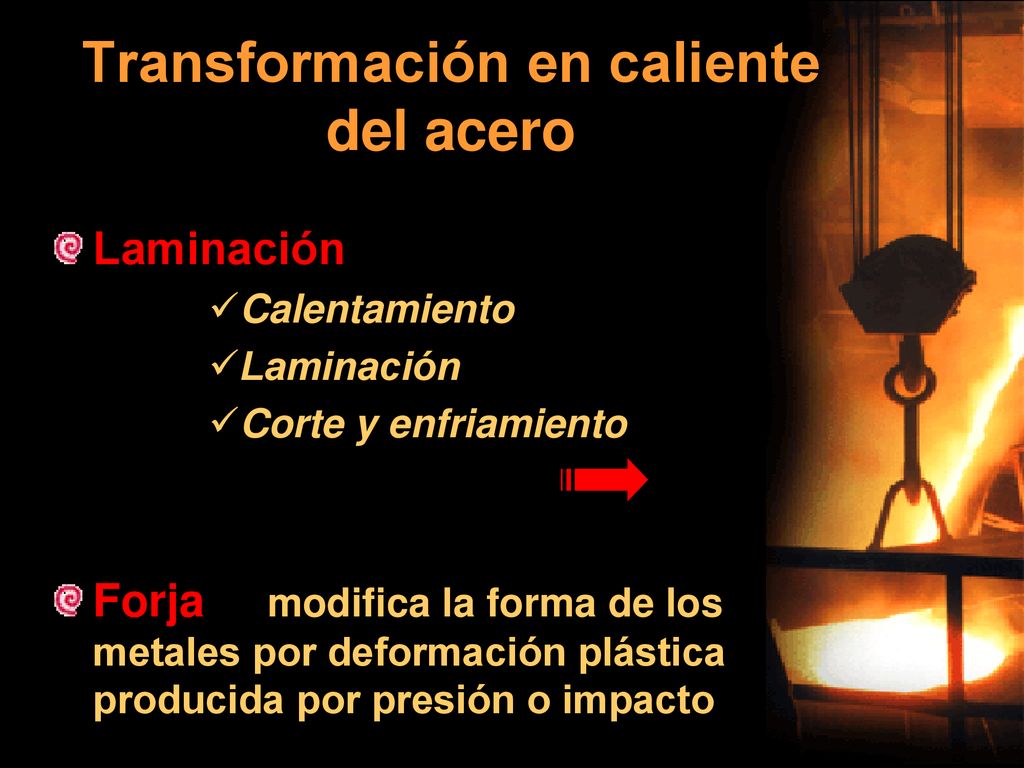 Transformación en caliente del acero

Laminación

✓Calentamiento
✓Laminación
✓Corte y enfriamiento

Forja modifica la forma de los metales por deformación plástica producida por presión o impacto